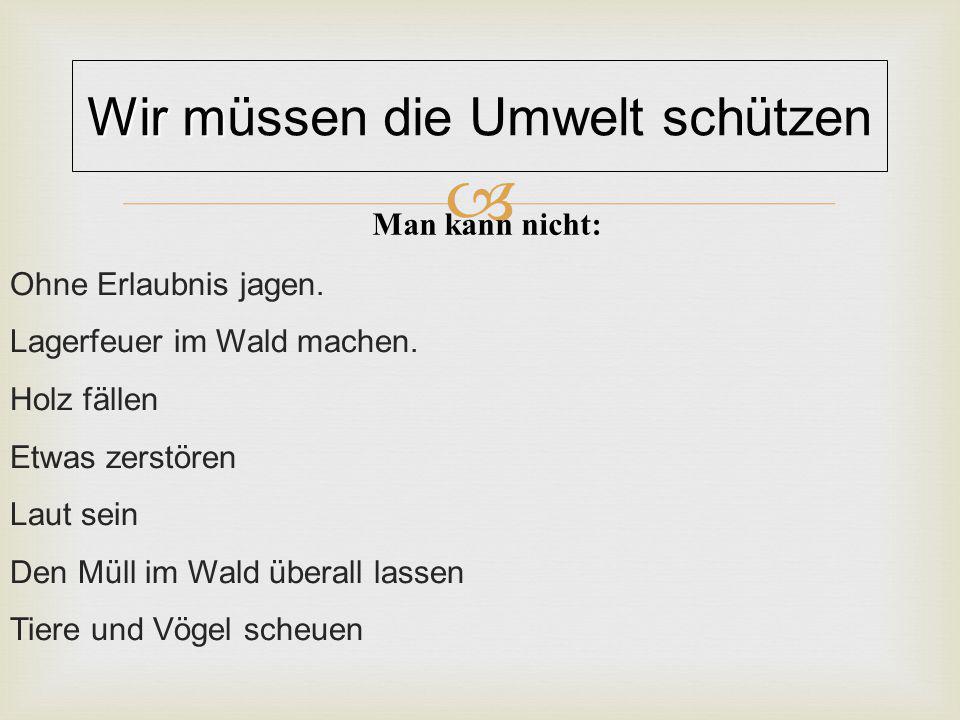 Wir müssen die Umwelt schützen

Man kann nicht:

Ohne Erlaubnis jagen.

Lagerfeuer im Wald machen.

Holz fällen

Etwas zerstören

Laut sein

Den Müll im Wald überall lassen

Tiere und Vögel scheuen